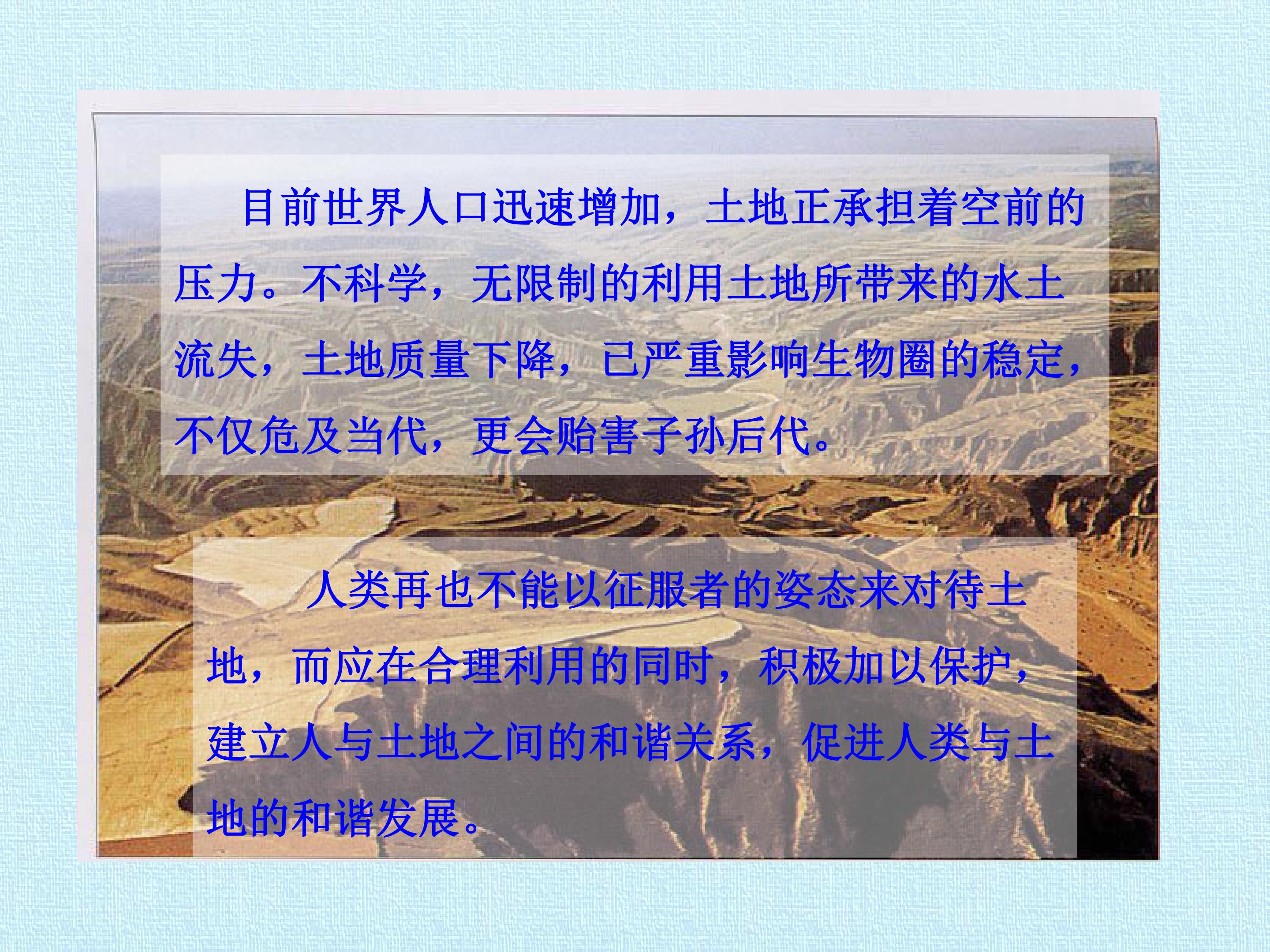 目前世界人口迅速增加，土地正承担着空前的压力。不科学，无限制的利用土地所带来的水土流失，土地质量下降，已严重影响生物圈的稳定，不仅危及当代，更会贻害子孙后代。

人类再也不能以征服者的姿态来对待土地，而应在合理利用的同时，积极加以保护，建立人与土地之间的和谐关系，促进人类与土地的和谐发展。